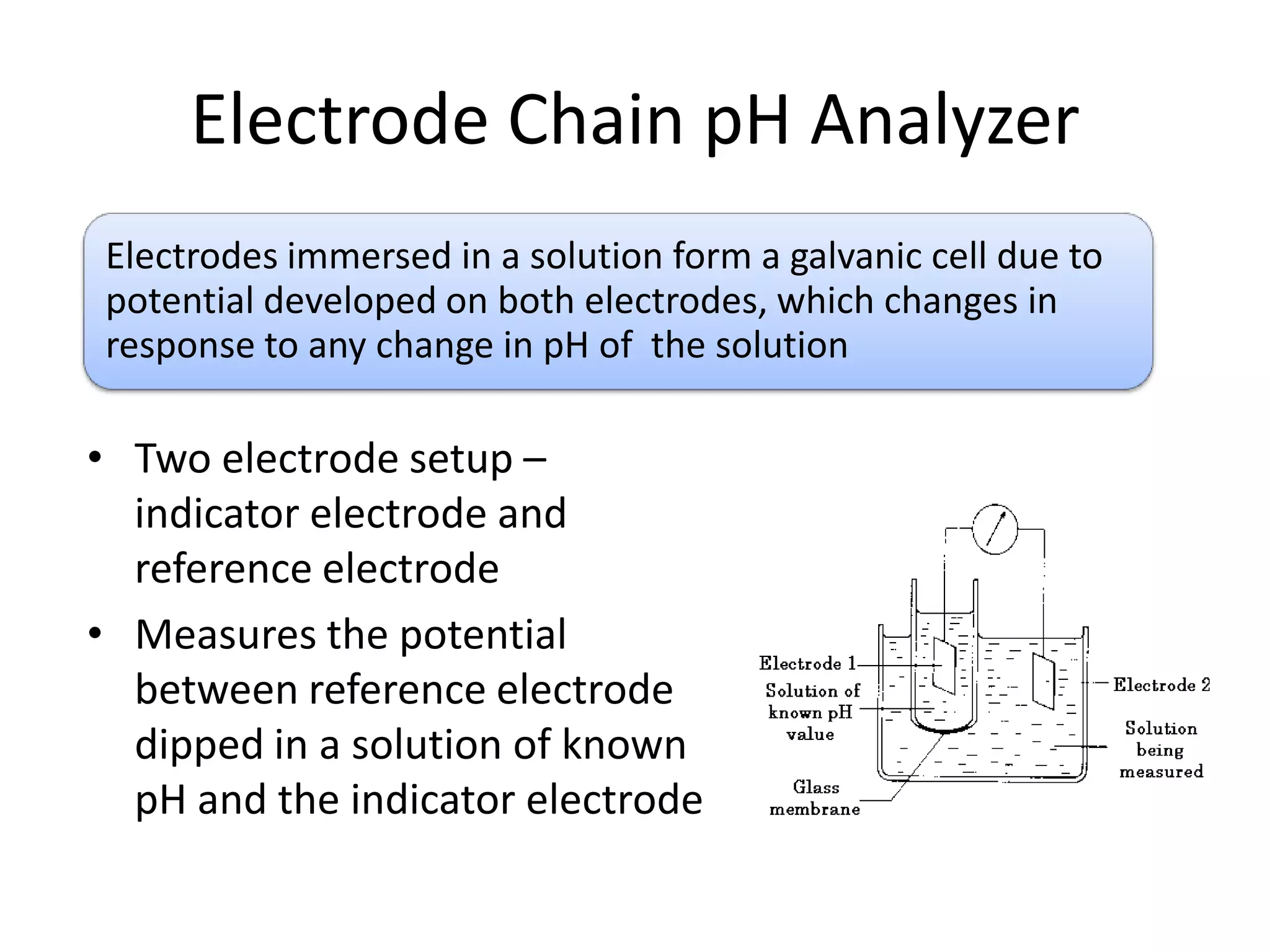 Electrode Chain pH Analyzer

Electrodes immersed in a solution form a galvanic cell due to potential developed on both electrodes, which changes in response to any change in pH of  the solution

• Two electrode setup – indicator electrode and reference electrode
• Measures the potential between reference electrode dipped in a solution of known pH and the indicator electrode

Electrode 1
Solution of known pH value
Glass membrane
Electrode 2
Solution being measured